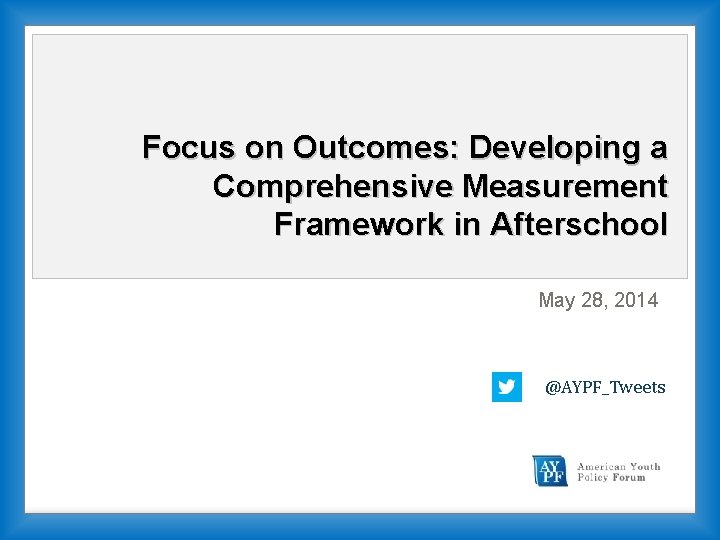 Focus on Outcomes: Developing a Comprehensive Measurement Framework in Afterschool

May 28, 2014

@AYPF_Tweets

AYPF American Youth Policy Forum